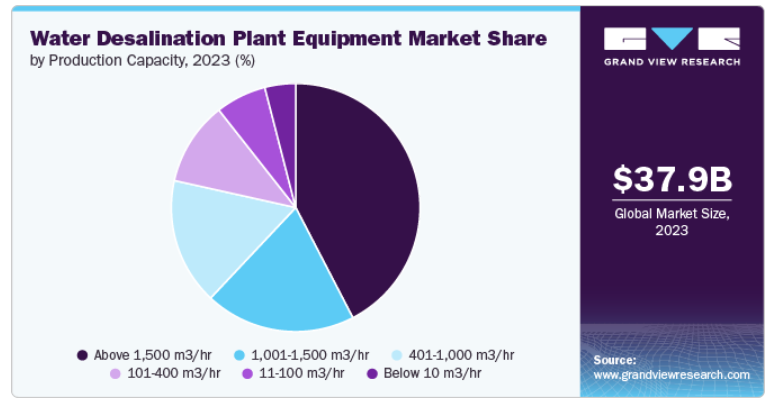 Water Desalination Plant Equipment Market Share
by Production Capacity, 2023 (%)

Above 1,500 m3/hr
1,001-1,500 m3/hr
401-1,000 m3/hr
101-400 m3/hr
11-100 m3/hr
Below 10 m3/hr

GRAND VIEW RESEARCH

$37.9B
Global Market Size, 2023

Source:
www.grandviewresearch.com